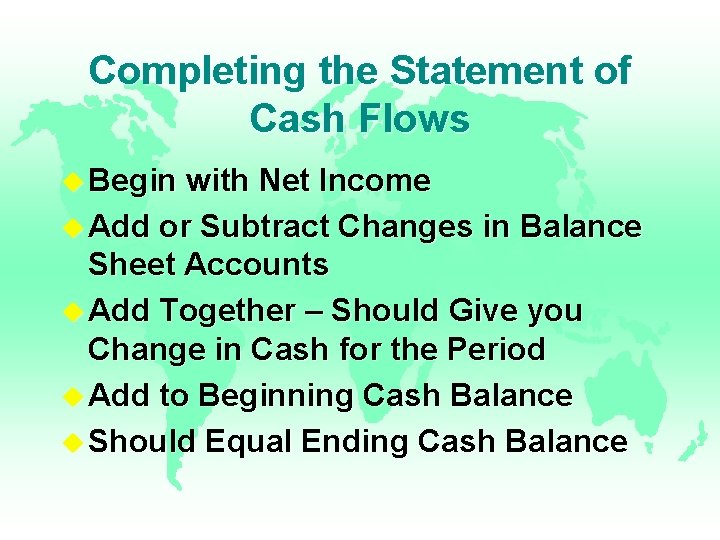 Completing the Statement of Cash Flows

Begin with Net Income

Add or Subtract Changes in Balance Sheet Accounts

Add Together – Should Give you Change in Cash for the Period

Add to Beginning Cash Balance

Should Equal Ending Cash Balance